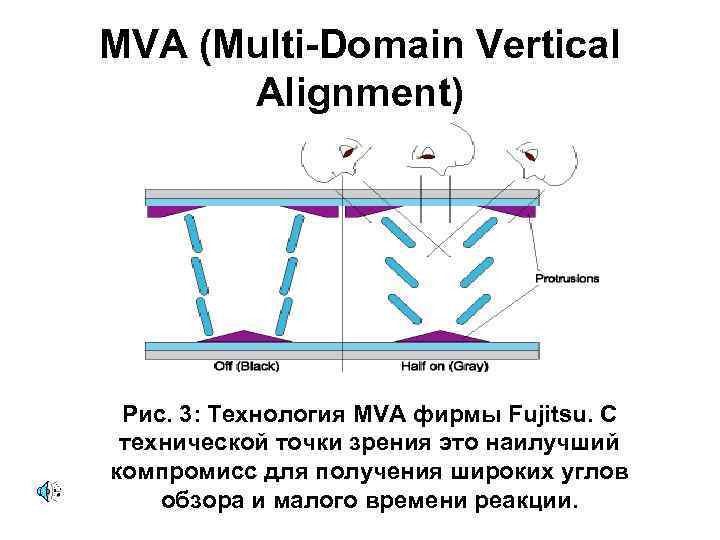 MVA (Multi-Domain Vertical Alignment)

Protrusions

Off (Black)

Half on (Gray)

Рис. 3: Технология MVA фирмы Fujitsu. С технической точки зрения это наилучший компромисс для получения широких углов обзора и малого времени реакции.